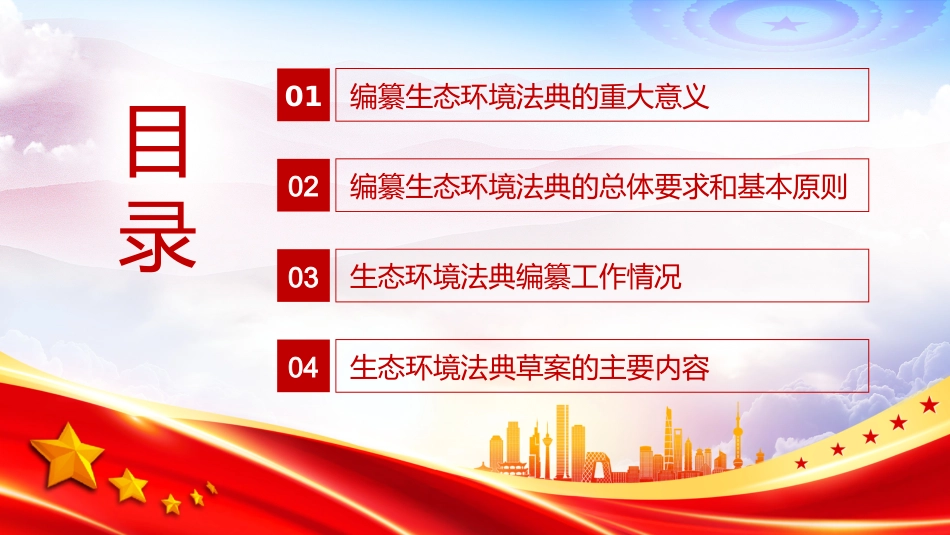 目录

01 编纂生态环境法典的重大意义

02 编纂生态环境法典的总体要求和基本原则

03 生态环境法典编纂工作情况

04 生态环境法典草案的主要内容